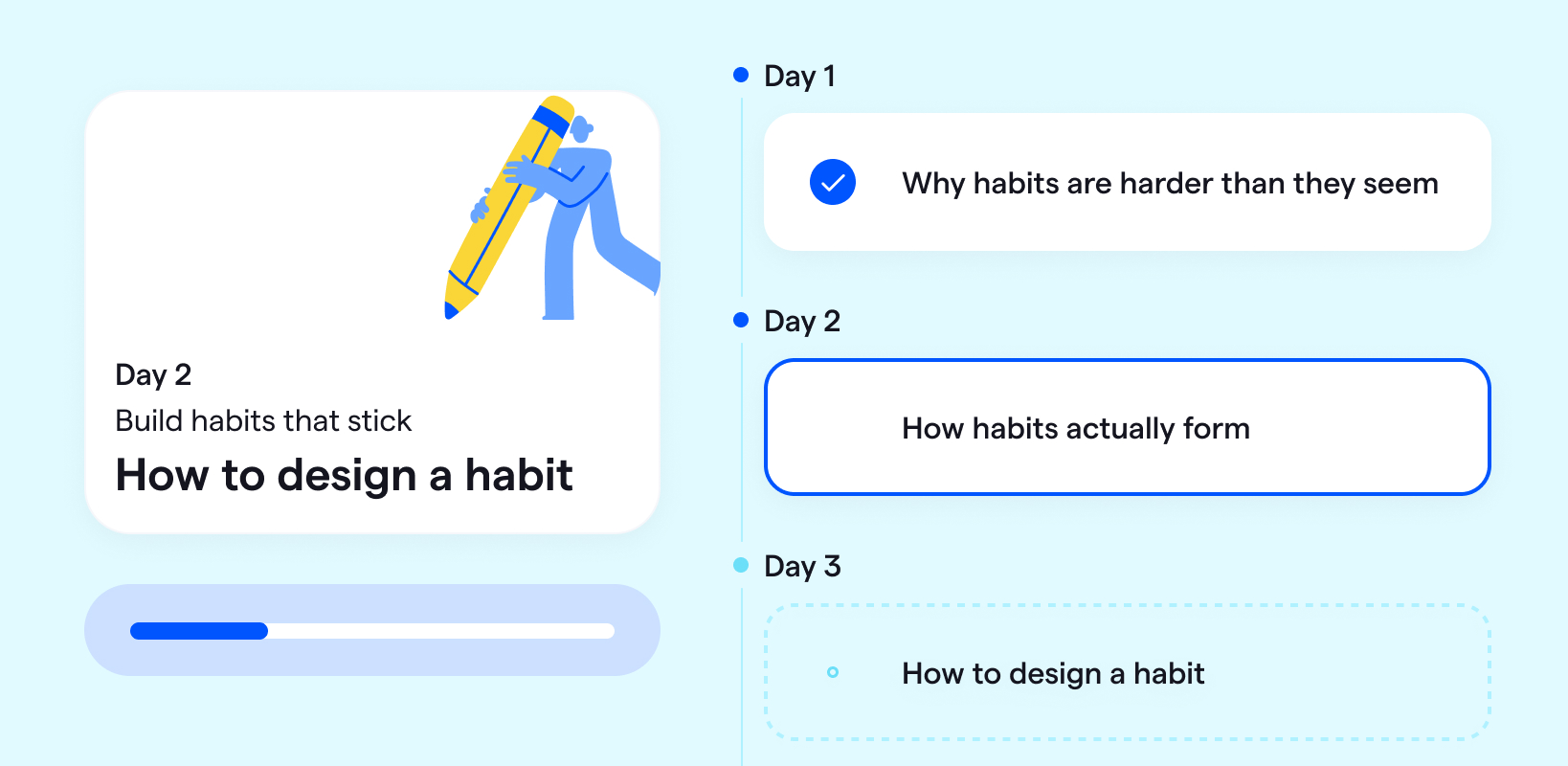 Day 2
Build habits that stick
How to design a habit

Day 1
Why habits are harder than they seem

Day 2
How habits actually form

Day 3
How to design a habit